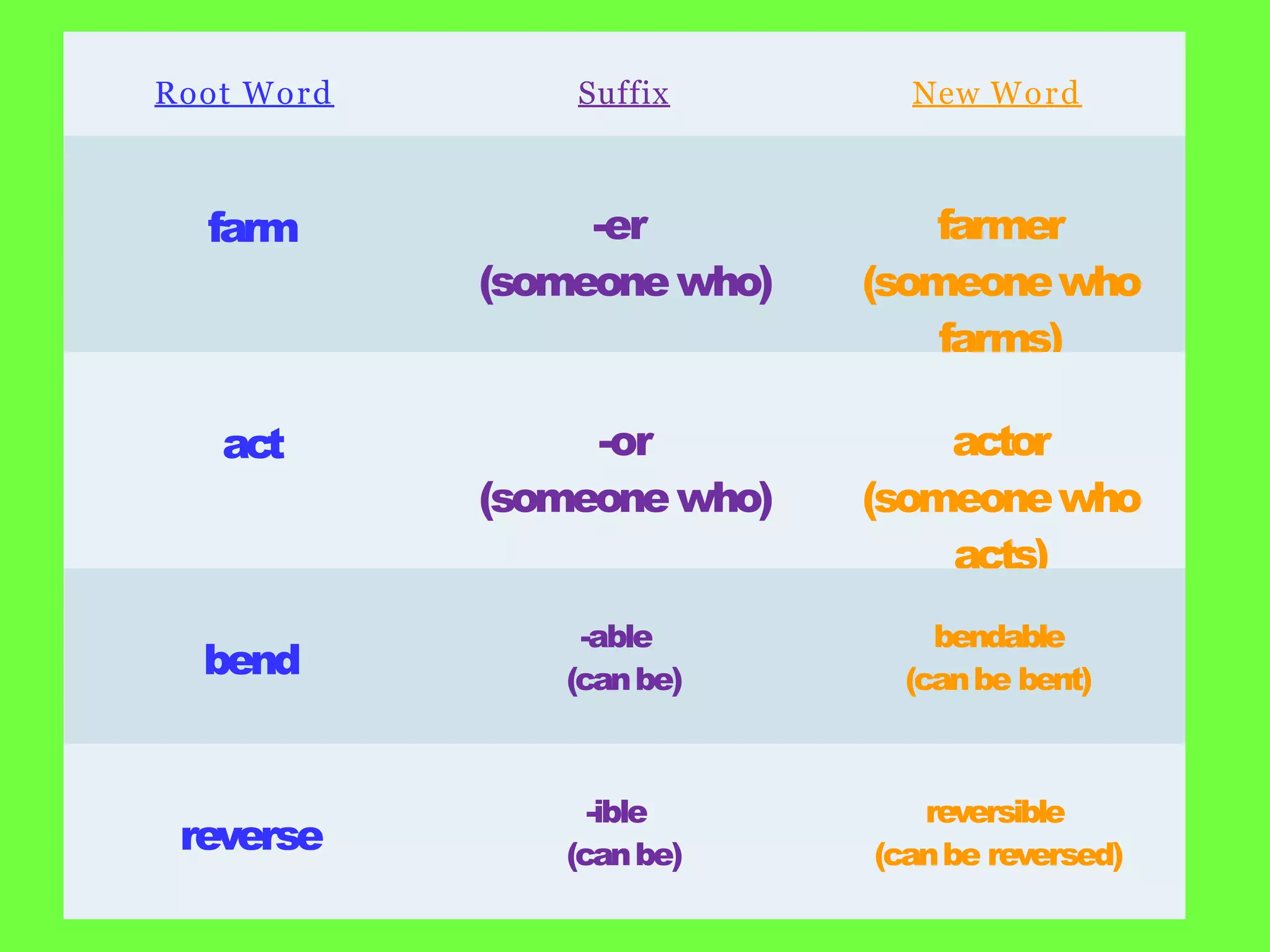 | Root Word | Suffix | New Word |
|---|---|---|
| farm | -er (someone who) | farmer (someone who farms) |
| act | -or (someone who) | actor (someone who acts) |
| bend | -able (can be) | bendable (can be bent) |
| reverse | -ible (can be) | reversible (can be reversed) |